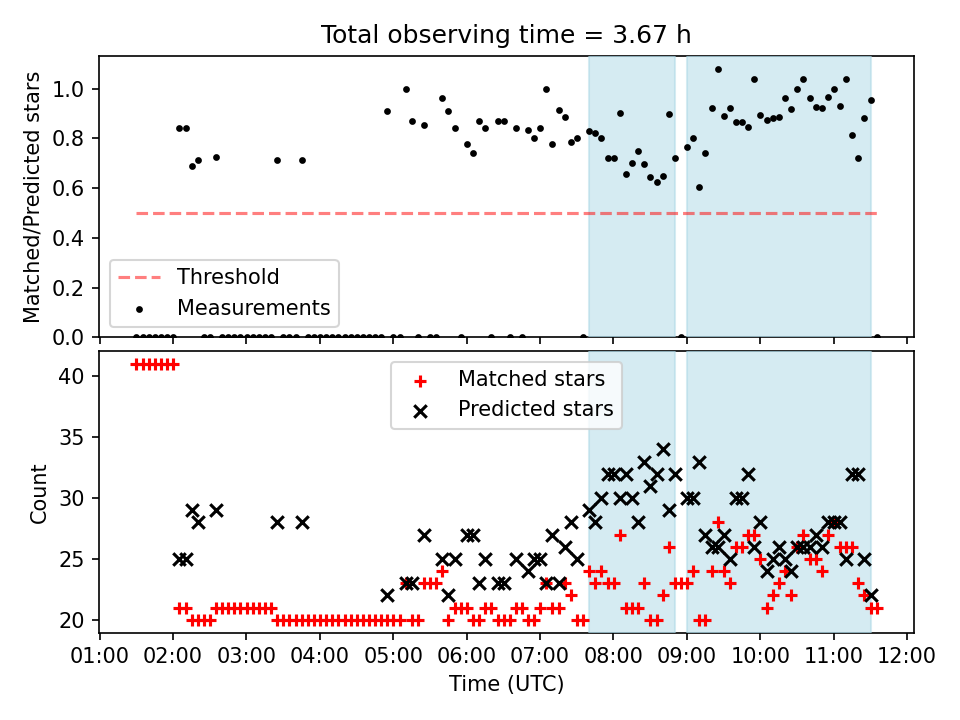 Total observing time = 3.67 h

Matched/Predicted stars

1.0
0.8
0.6
0.4
0.2
0.0

Threshold
Measurements

Count

40
35
30
25
20

Matched stars
Predicted stars

01:00 02:00 03:00 04:00 05:00 06:00 07:00 08:00 09:00 10:00 11:00 12:00

Time (UTC)